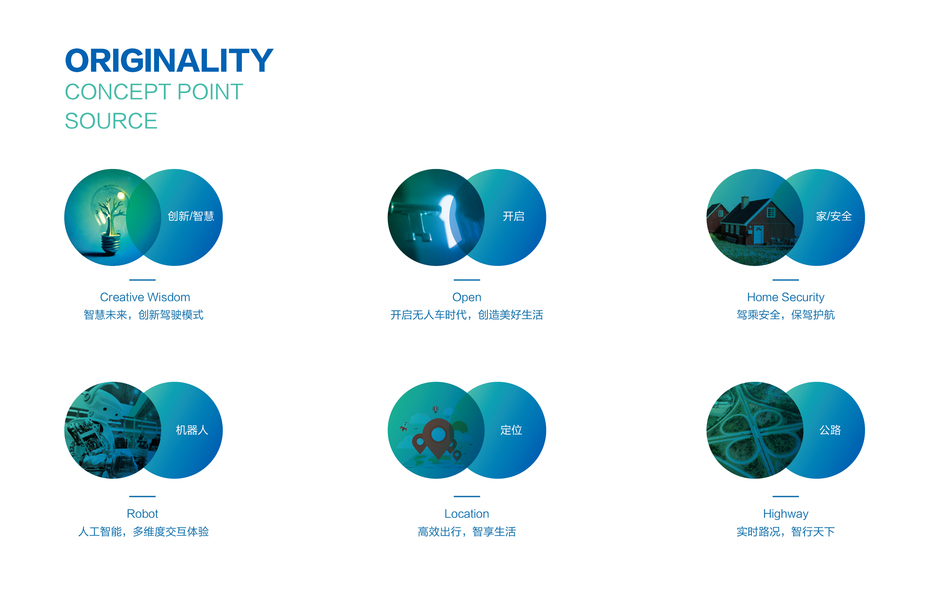 ORIGINALITY
CONCEPT POINT
SOURCE

创新/智慧

Creative Wisdom
智慧未来，创新驾驶模式

开启

Open
开启无人车时代，创造美好生活

家/安全

Home Security
驾乘安全，保驾护航

机器人

Robot
人工智能，多维度交互体验

定位

Location
高效出行，智享生活

公路

Highway
实时路况，智行天下